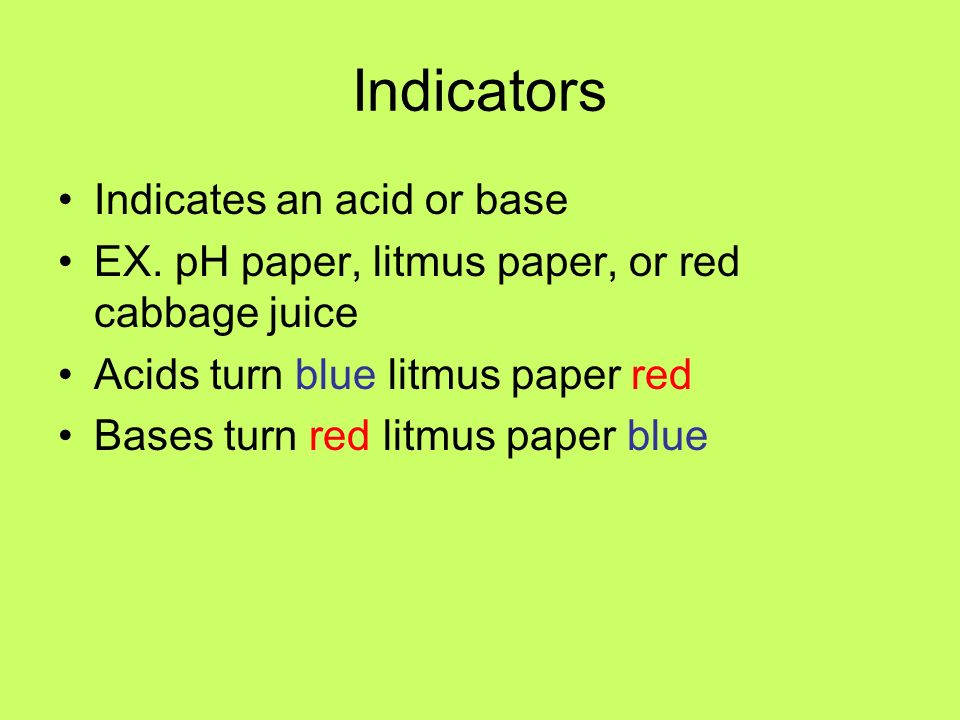 Indicators

• Indicates an acid or base
• EX. pH paper, litmus paper, or red cabbage juice
• Acids turn blue litmus paper red
• Bases turn red litmus paper blue